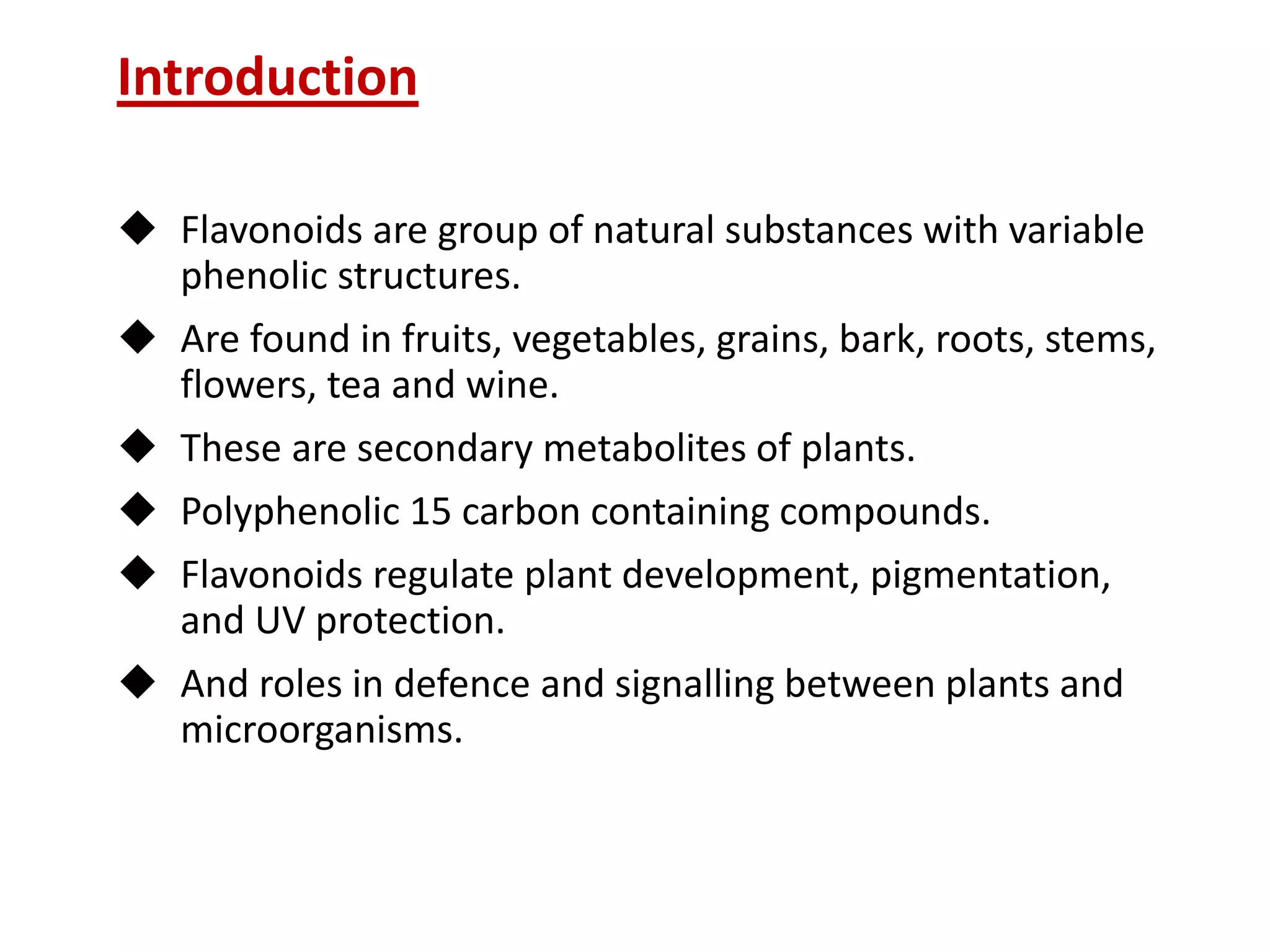 Introduction

◆ Flavonoids are group of natural substances with variable phenolic structures.

◆ Are found in fruits, vegetables, grains, bark, roots, stems, flowers, tea and wine.

◆ These are secondary metabolites of plants.

◆ Polyphenolic 15 carbon containing compounds.

◆ Flavonoids regulate plant development, pigmentation, and UV protection.

◆ And roles in defence and signalling between plants and microorganisms.